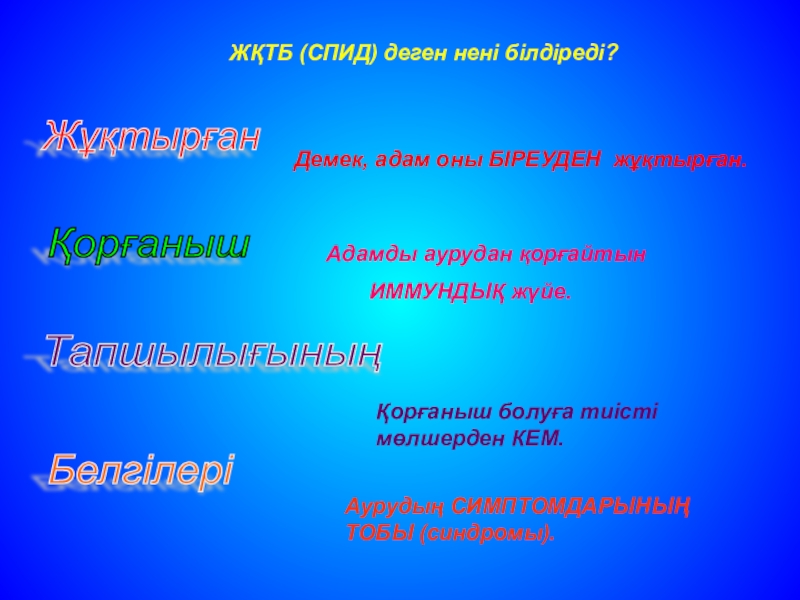 ЖҚТБ (СПИД) деген нені білдіреді?

Жұқтырған

Демек, адам оны БІРЕУДЕН жұқтырған.

Қорғаныш

Адамды аурудан қорғайтын ИММУНДЫҚ жүйе.

Тапшылығының

Қорғаныш болуға тиісті мөлшерден КЕМ.

Белгілері

Аурудың СИМПТОМДАРЫНЫҢ ТОБЫ (синдромы).